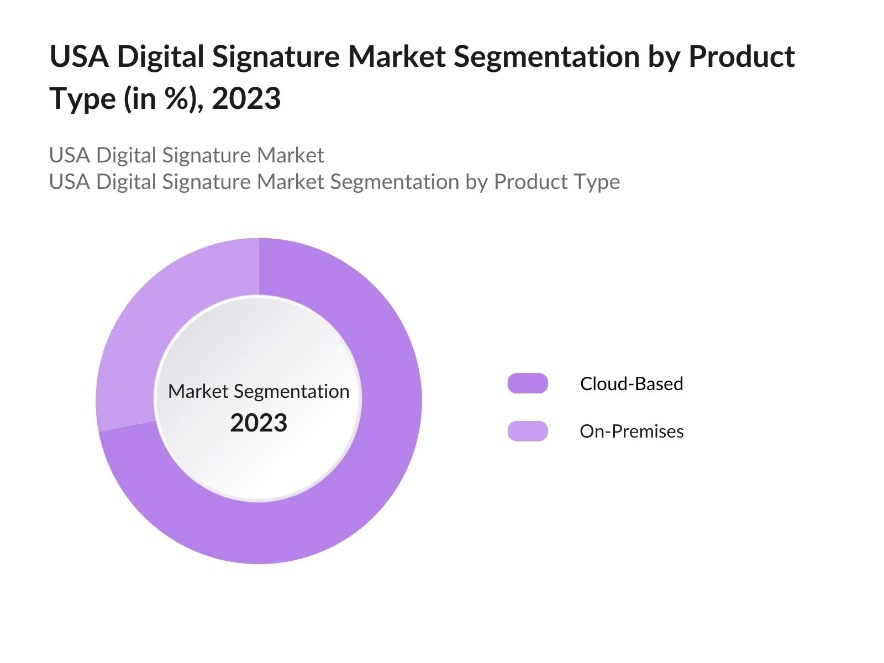 USA Digital Signature Market Segmentation by Product Type (in %), 2023

USA Digital Signature Market
USA Digital Signature Market Segmentation by Product Type

Market Segmentation
2023

Cloud-Based
On-Premises